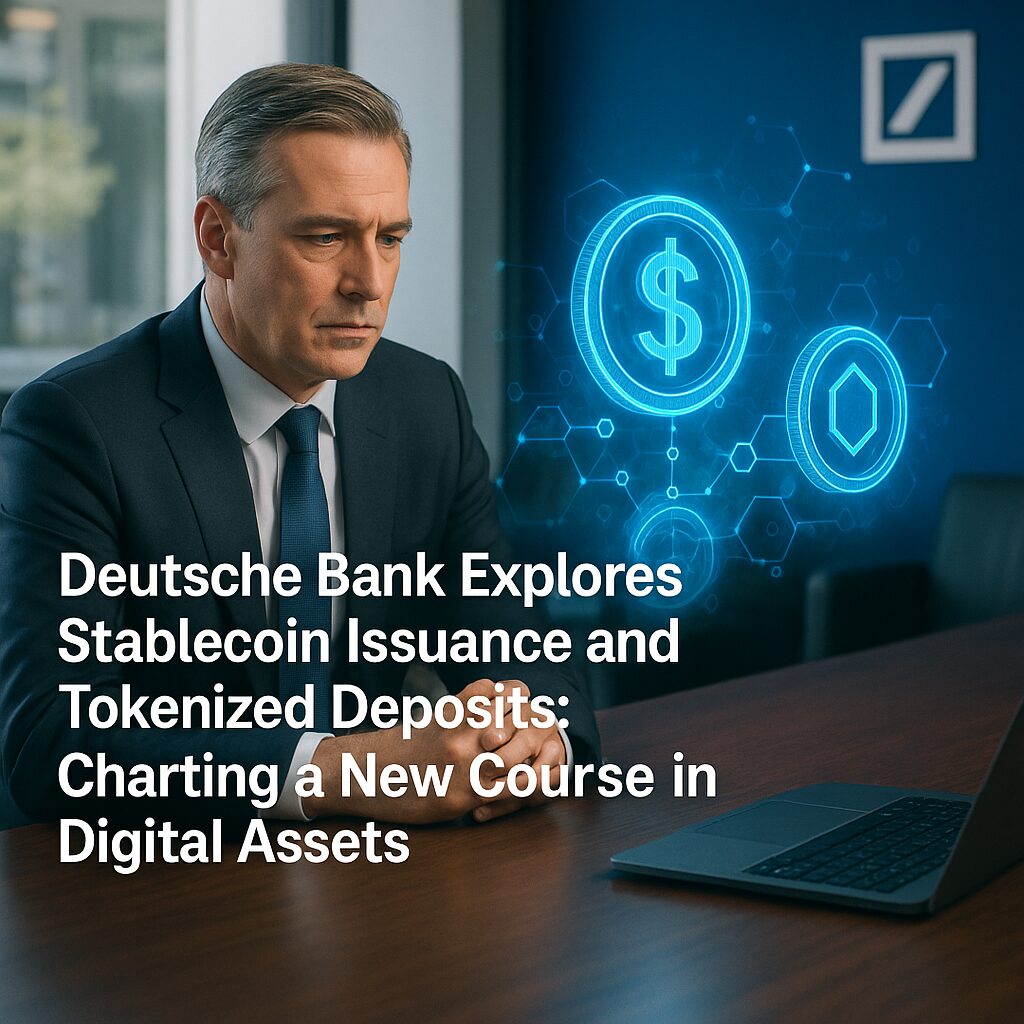 $

Deutsche Bank Explores Stablecoin Issuance and Tokenized Deposits: Charting a New Course in Digital Assets